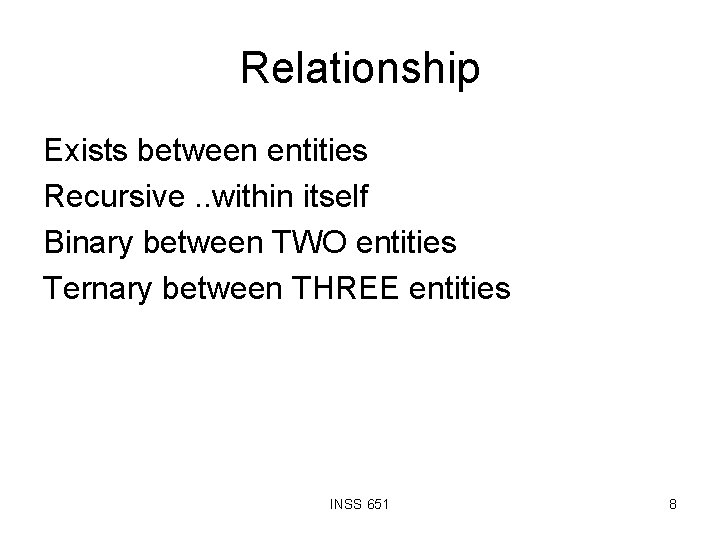 Relationship

Exists between entities
Recursive ..within itself
Binary between TWO entities
Ternary between THREE entities

INSS 651

8